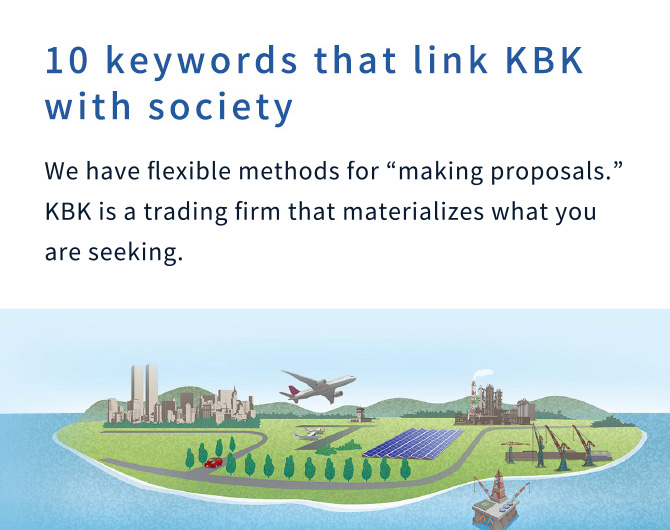 10 keywords that link KBK with society

We have flexible methods for “making proposals.” KBK is a trading firm that materializes what you are seeking.